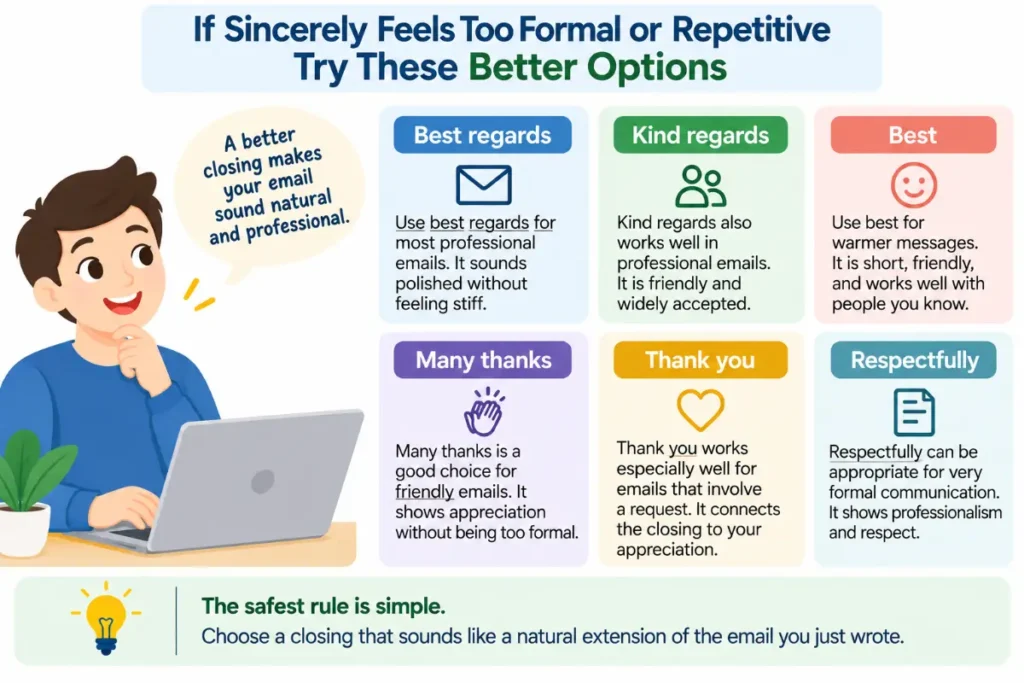 If Sincerely Feels Too Formal or Repetitive
Try These Better Options

A better closing makes your email sound natural and professional.

Best regards

Use best regards for most professional emails. It sounds polished without feeling stiff.

Kind regards

Kind regards also works well in professional emails. It is friendly and widely accepted.

Best

Use best for warmer messages. It is short, friendly, and works well with people you know.

Many thanks

Many thanks is a good choice for friendly emails. It shows appreciation without being too formal.

Thank you

Thank you works especially well for emails that involve a request. It connects the closing to your appreciation.

Respectfully

Respectfully can be appropriate for very formal communication. It shows professionalism and respect.

The safest rule is simple.
Choose a closing that sounds like a natural extension of the email you just wrote.